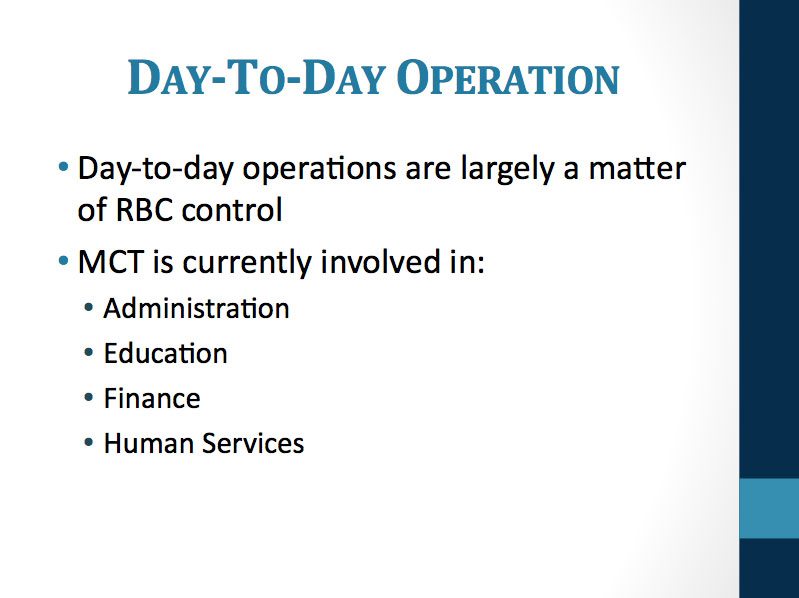 DAY-TO-DAY OPERATION

• Day-to-day operations are largely a matter of RBC control

• MCT is currently involved in:

• Administration

• Education

• Finance

• Human Services